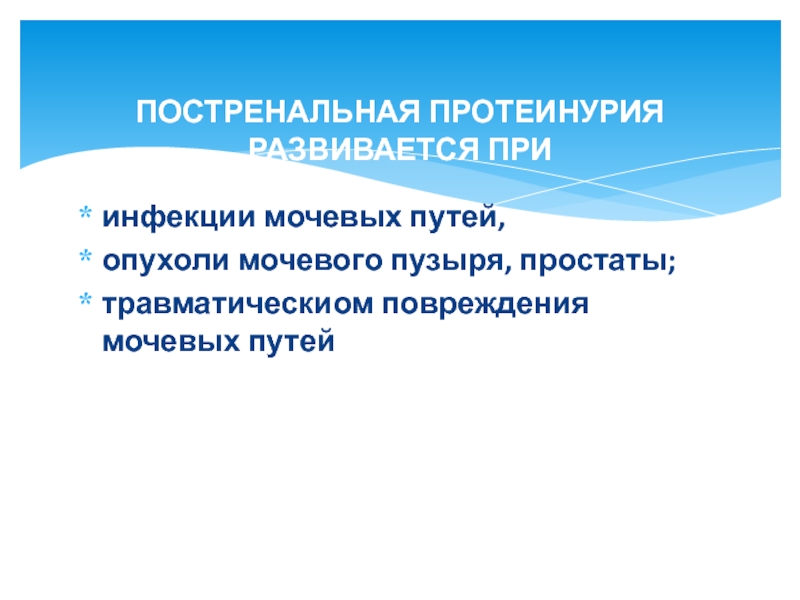 ПОСТРЕНАЛЬНАЯ ПРОТЕИНУРИЯ РАЗВИВАЕТСЯ ПРИ

* инфекции мочевых путей,
* опухоли мочевого пузыря, простаты;
* травматическиом повреждения мочевых путей